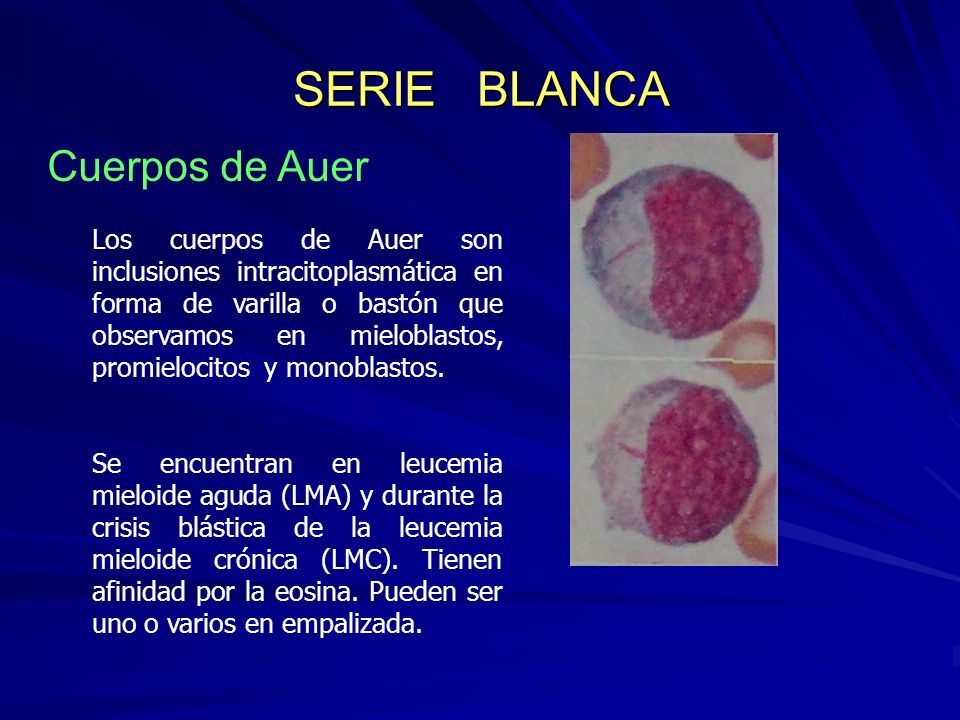 SERIE BLANCA

Cuerpos de Auer

Los cuerpos de Auer son inclusiones intracitoplasmática en forma de varilla o bastón que observamos en mieloblastos, promielocitos y monoblastos.

Se encuentran en leucemia mieloide aguda (LMA) y durante la crisis blástica de la leucemia mieloide crónica (LMC). Tienen afinidad por la eosina. Pueden ser uno o varios en empalizada.